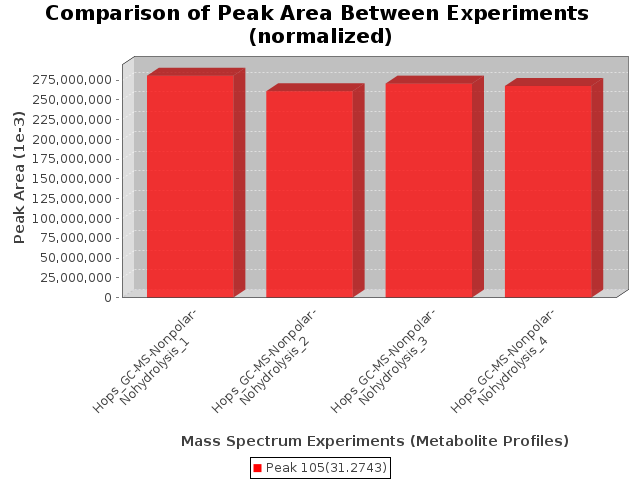 Comparison of Peak Area Between Experiments (normalized)

Peak Area (1e-3)

275,000,000
250,000,000
225,000,000
200,000,000
175,000,000
150,000,000
125,000,000
100,000,000
75,000,000
50,000,000
25,000,000
0

Hops_GC-MS-Nonpolar-Nohydrolysis_1
Hops_GC-MS-Nonpolar-Nohydrolysis_2
Hops_GC-MS-Nonpolar-Nohydrolysis_3
Hops_GC-MS-Nonpolar-Nohydrolysis_4

Mass Spectrum Experiments (Metabolite Profiles)

Peak 105(31.2743)